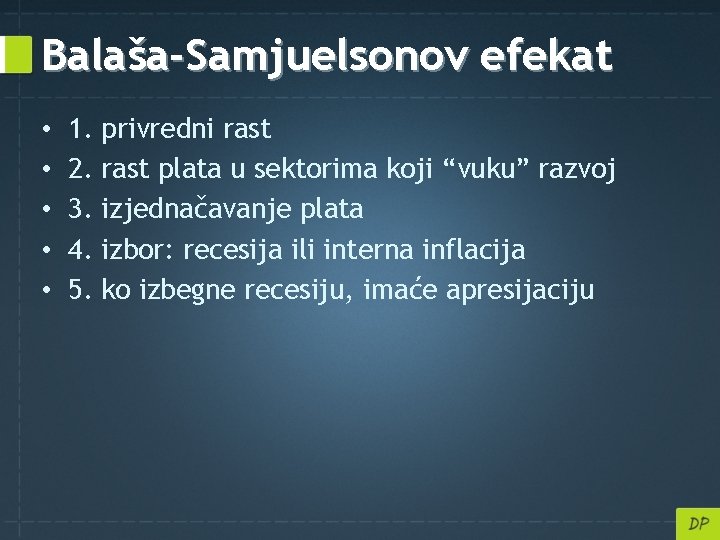 Balaša-Samjuelsonov efekat

• 1. privredni rast
• 2. rast plata u sektorima koji “vuku” razvoj
• 3. izjednačavanje plata
• 4. izbor: recesija ili interna inflacija
• 5. ko izbegne recesiju, imaće apresijaciju

DP